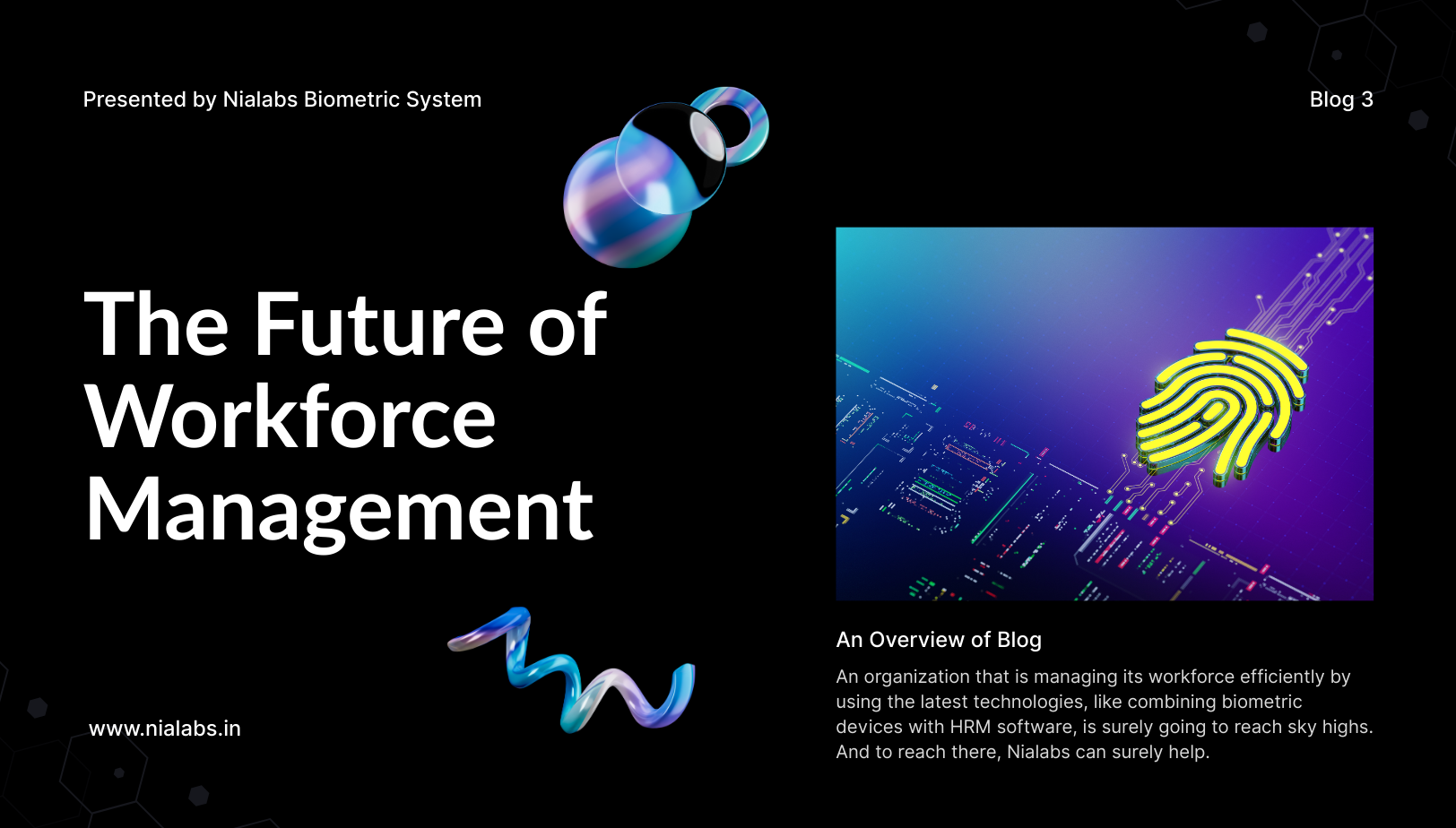 Presented by Nialabs Biometric System

Blog 3

The Future of Workforce Management

An Overview of Blog

An organization that is managing its workforce efficiently by using the latest technologies, like combining biometric devices with HRM software, is surely going to reach sky highs. And to reach there, Nialabs can surely help.

www.nialabs.in